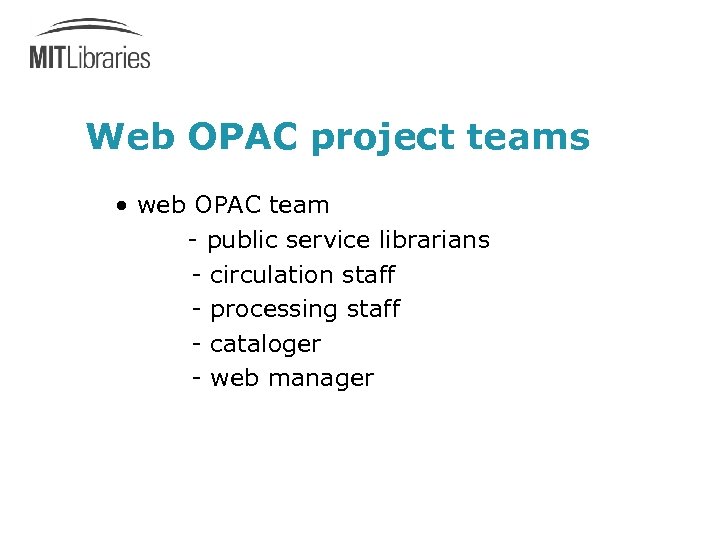 MITLibraries

Web OPAC project teams

• web OPAC team
- public service librarians
- circulation staff
- processing staff
- cataloger
- web manager